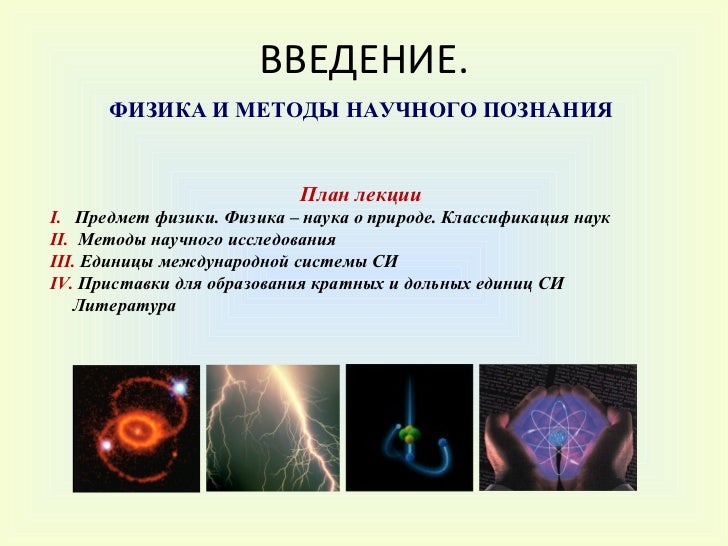 ВВЕДЕНИЕ.

ФИЗИКА И МЕТОДЫ НАУЧНОГО ПОЗНАНИЯ

План лекции

I. Предмет физики. Физика – наука о природе. Классификация наук
II. Методы научного исследования
III. Единицы международной системы СИ
IV. Приставки для образования кратных и дольных единиц СИ
Литература